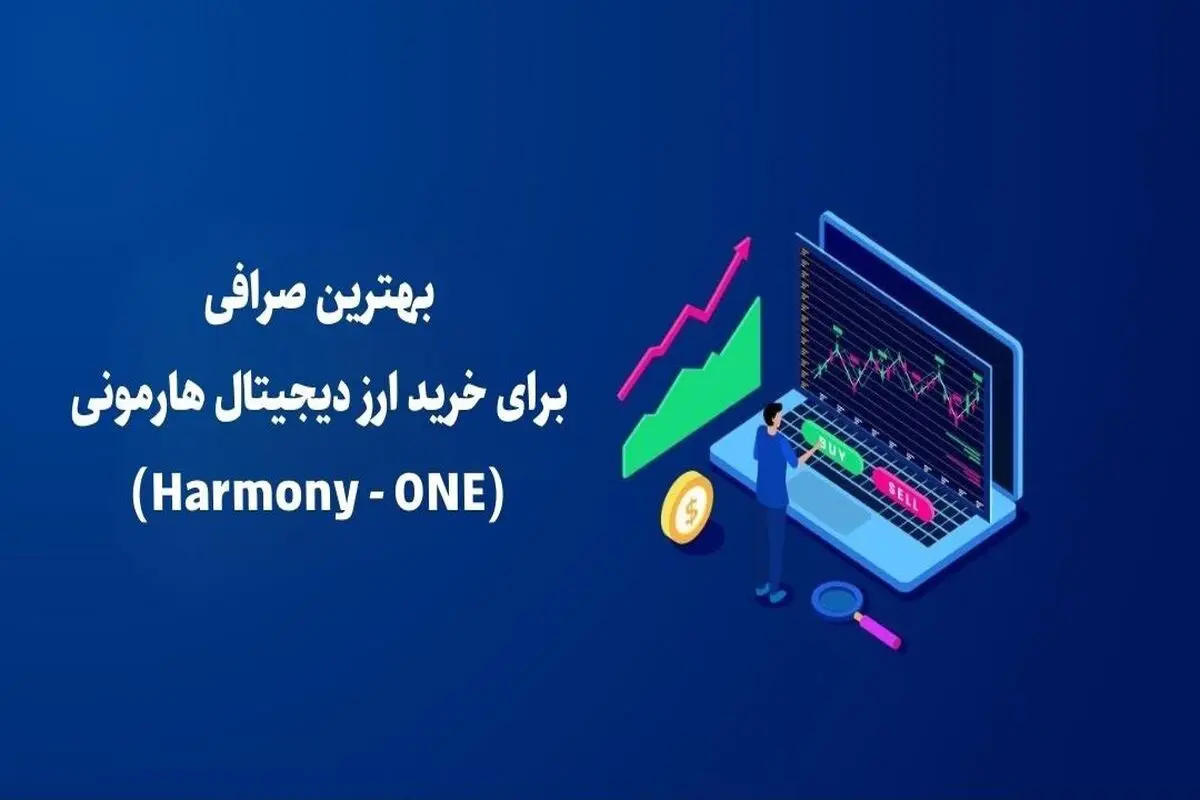 بهترین صرافی
برای خرید ارز دیجیتال هارمونی
(Harmony - ONE)

BUY
SELL
$